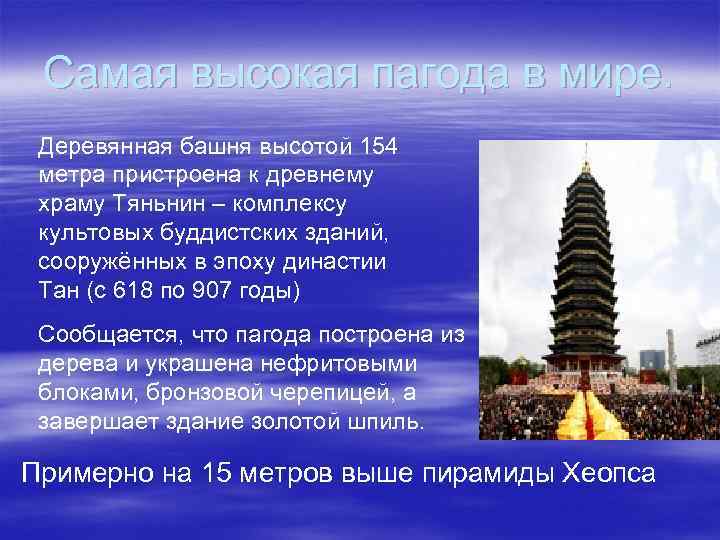 Самая высокая пагода в мире.

Деревянная башня высотой 154 метра пристроена к древнему храму Тяньнин – комплексу культовых буддистских зданий, сооружённых в эпоху династии Тан (с 618 по 907 годы)

Сообщается, что пагода построена из дерева и украшена нефритовыми блоками, бронзовой черепицей, а завершает здание золотой шпиль.

Примерно на 15 метров выше пирамиды Хеопса